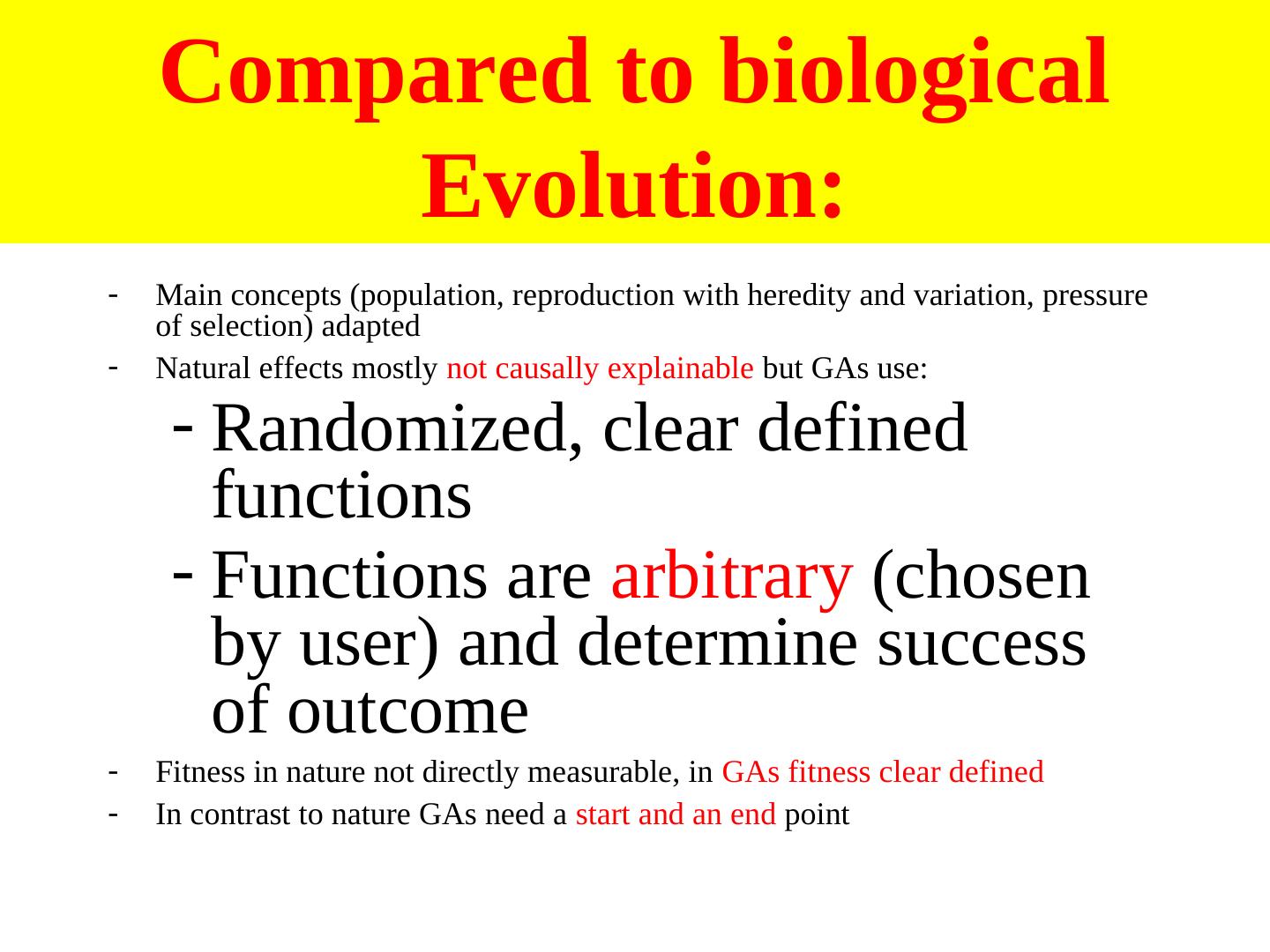 Compared to biological Evolution:

- Main concepts (population, reproduction with heredity and variation, pressure of selection) adapted
- Natural effects mostly not causally explainable but GAs use:
  - Randomized, clear defined functions
  - Functions are arbitrary (chosen by user) and determine success of outcome
- Fitness in nature not directly measurable, in GAs fitness clear defined
- In contrast to nature GAs need a start and an end point